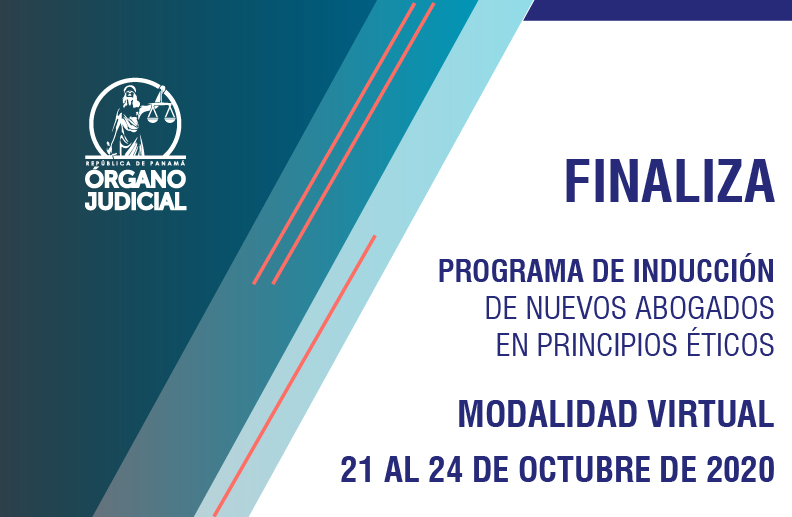 REPÚBLICA DE PANAMÁ
ÓRGANO JUDICIAL

FINALIZA

PROGRAMA DE INDUCCIÓN
DE NUEVOS ABOGADOS
EN PRINCIPIOS ÉTICOS

MODALIDAD VIRTUAL

21 AL 24 DE OCTUBRE DE 2020